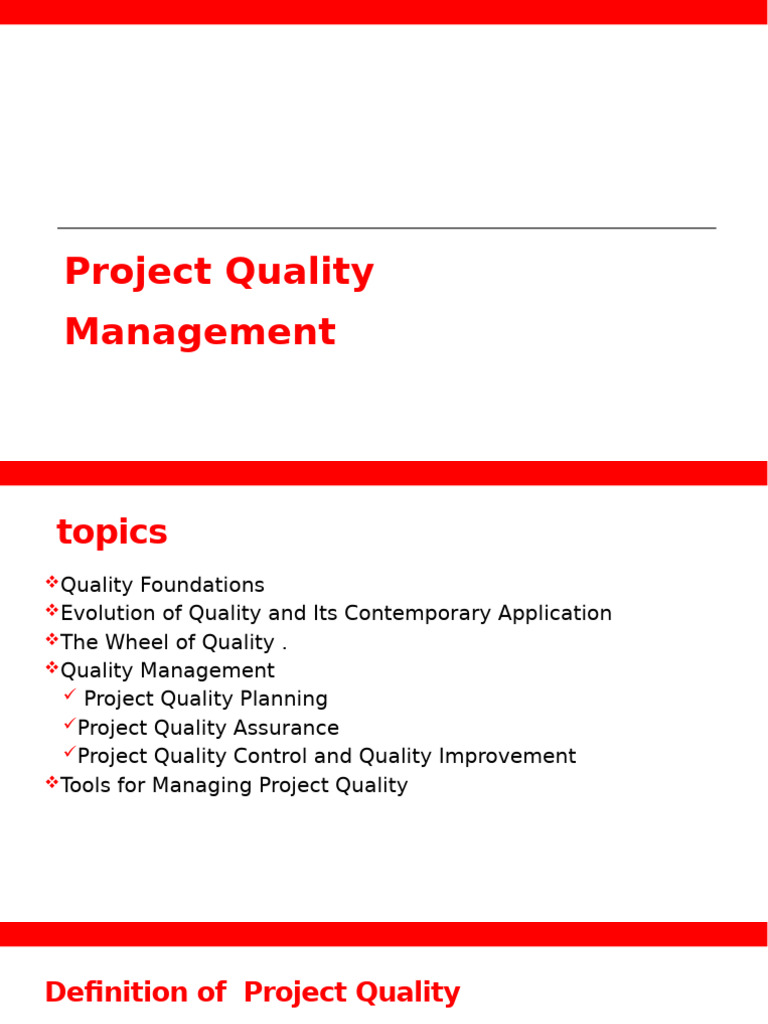 Project Quality Management

topics

❖Quality Foundations
❖Evolution of Quality and Its Contemporary Application
❖The Wheel of Quality .
❖Quality Management
✓ Project Quality Planning
✓Project Quality Assurance
✓Project Quality Control and Quality Improvement
❖Tools for Managing Project Quality

Definition of Project Quality